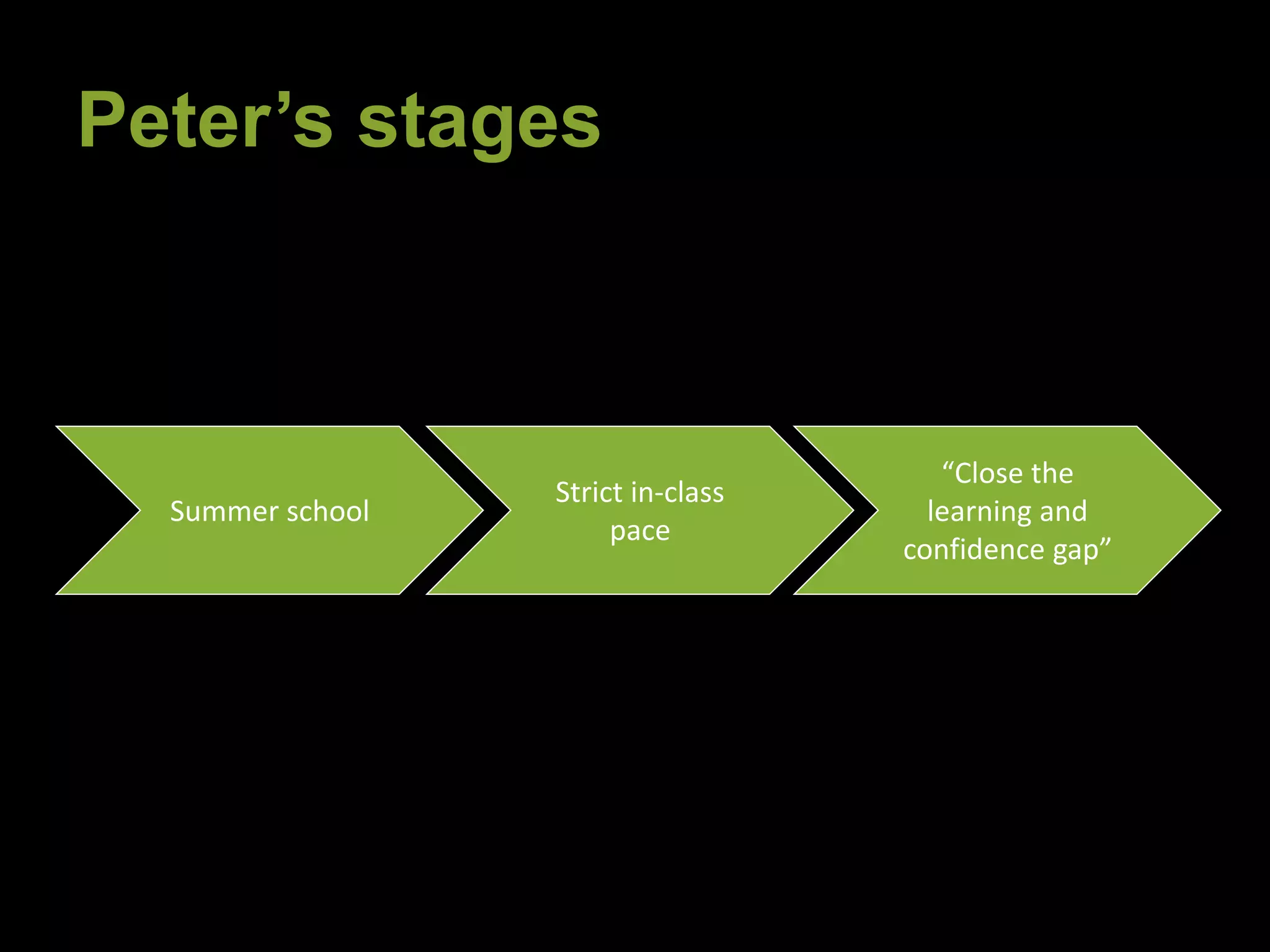 Peter’s stages

Summer school

Strict in-class pace

“Close the learning and confidence gap”